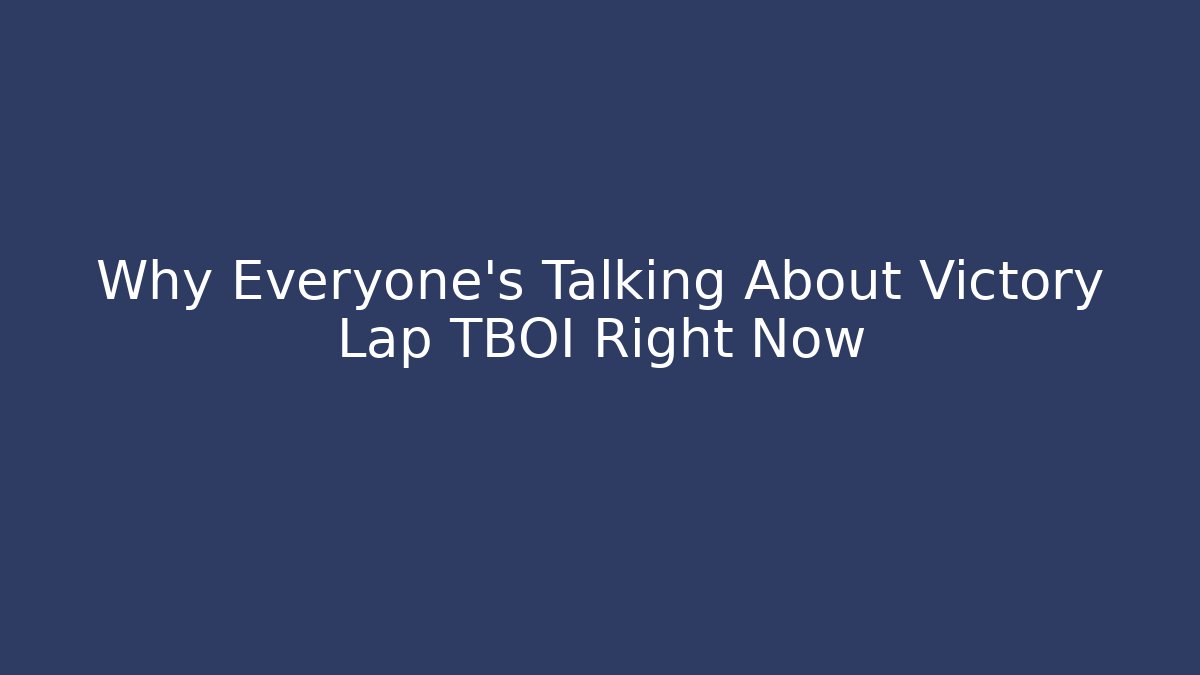 Why Everyone's Talking About Victory Lap TBOI Right Now